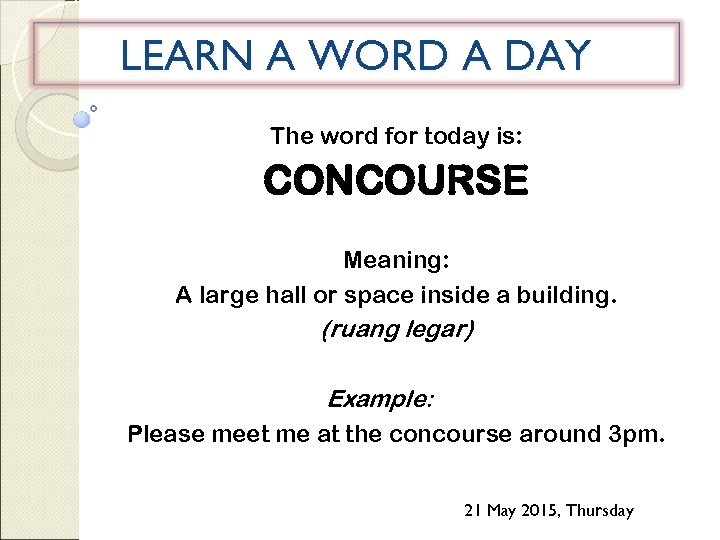 LEARN A WORD A DAY

The word for today is:

CONCOURSE

Meaning:
A large hall or space inside a building.
(ruang legar)

Example:
Please meet me at the concourse around 3pm.

21 May 2015, Thursday